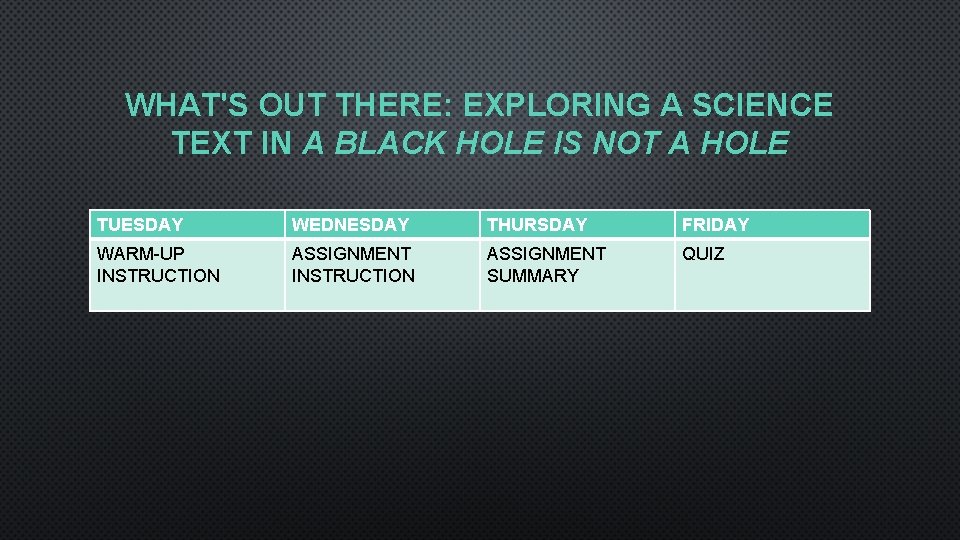 WHAT'S OUT THERE: EXPLORING A SCIENCE TEXT IN A BLACK HOLE IS NOT A HOLE

| TUESDAY | WEDNESDAY | THURSDAY | FRIDAY |
|---|---|---|---|
| WARM-UP INSTRUCTION | ASSIGNMENT INSTRUCTION | ASSIGNMENT SUMMARY | QUIZ |